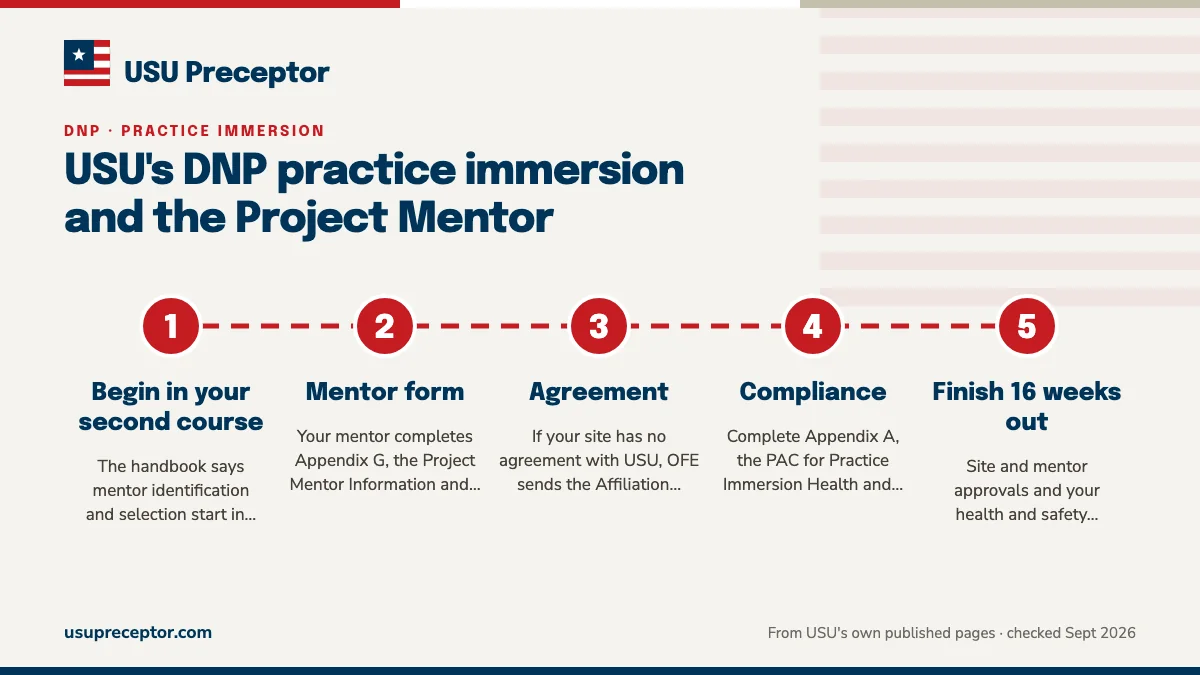 USU Preceptor

DNP · PRACTICE IMMERSION

USU's DNP practice immersion and the Project Mentor

1

Begin in your second course

The handbook says mentor identification and selection start in...

2

Mentor form

Your mentor completes Appendix G, the Project Mentor Information and...

3

Agreement

If your site has no agreement with USU, OFE sends the Affiliation...

4

Compliance

Complete Appendix A, the PAC for Practice Immersion Health and...

5

Finish 16 weeks out

Site and mentor approvals and your health and safety...

usupreceptor.com

From USU's own published pages · checked Sept 2026